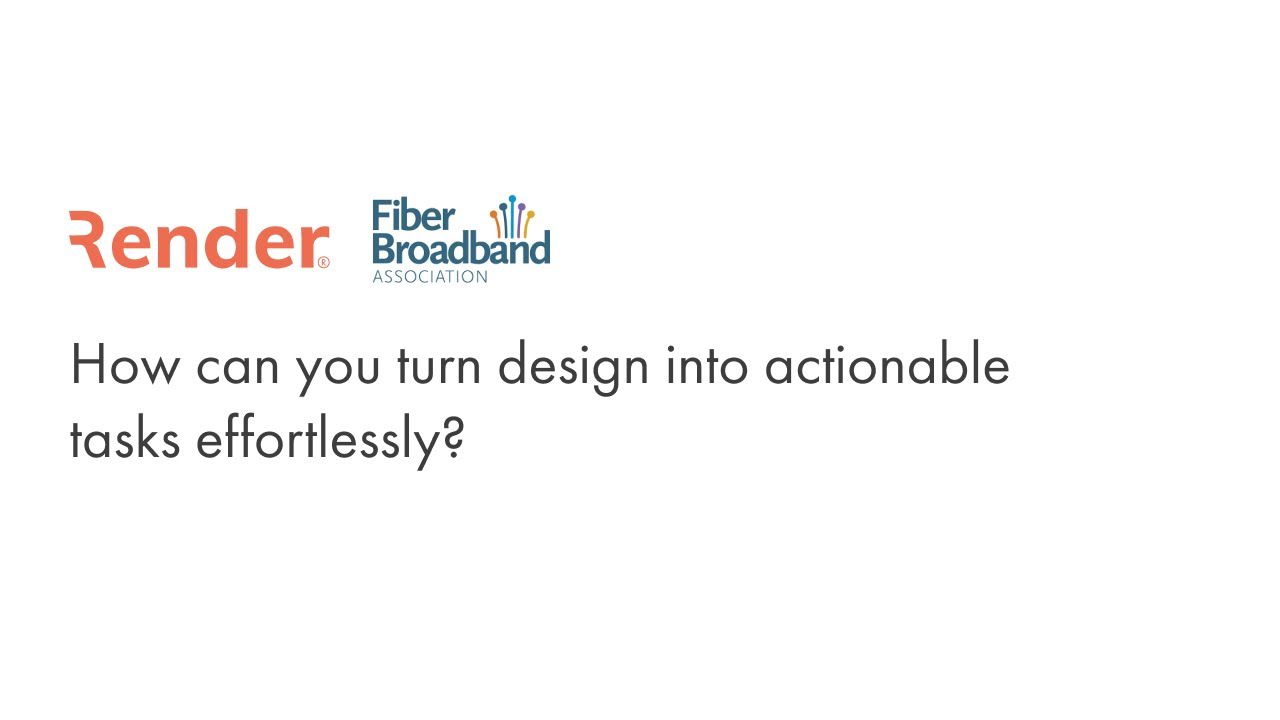 Render®

Fiber Broadband ASSOCIATION

How can you turn design into actionable tasks effortlessly?